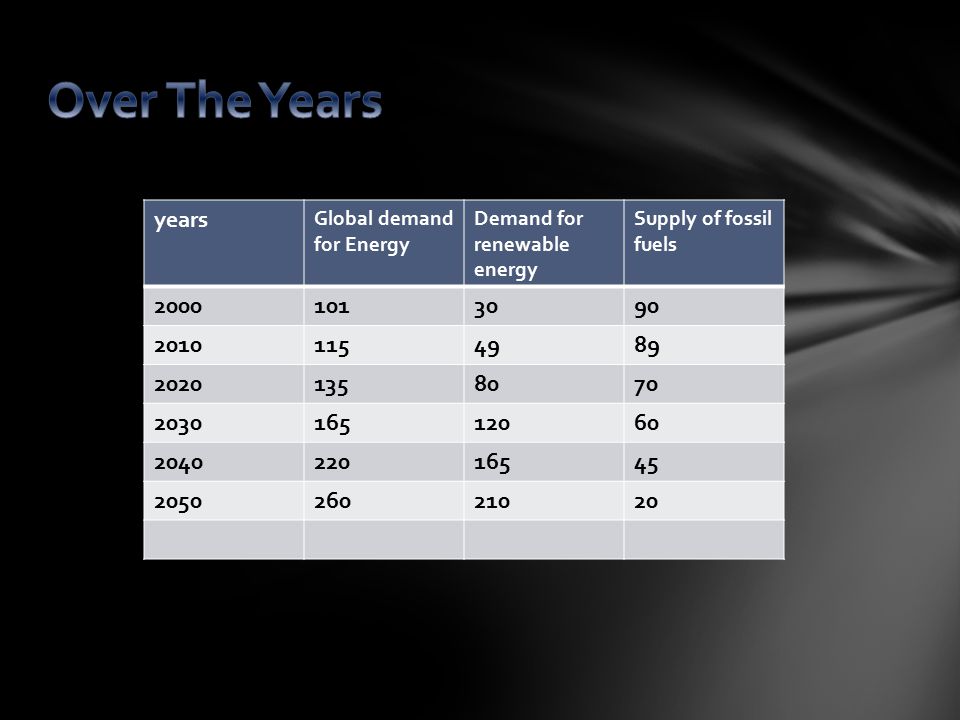 Over The Years

| years | Global demand for Energy | Demand for renewable energy | Supply of fossil fuels |
|---|---|---|---|
| 2000 | 101 | 30 | 90 |
| 2010 | 115 | 49 | 89 |
| 2020 | 135 | 80 | 70 |
| 2030 | 165 | 120 | 60 |
| 2040 | 220 | 165 | 45 |
| 2050 | 260 | 210 | 20 |
| | | | |